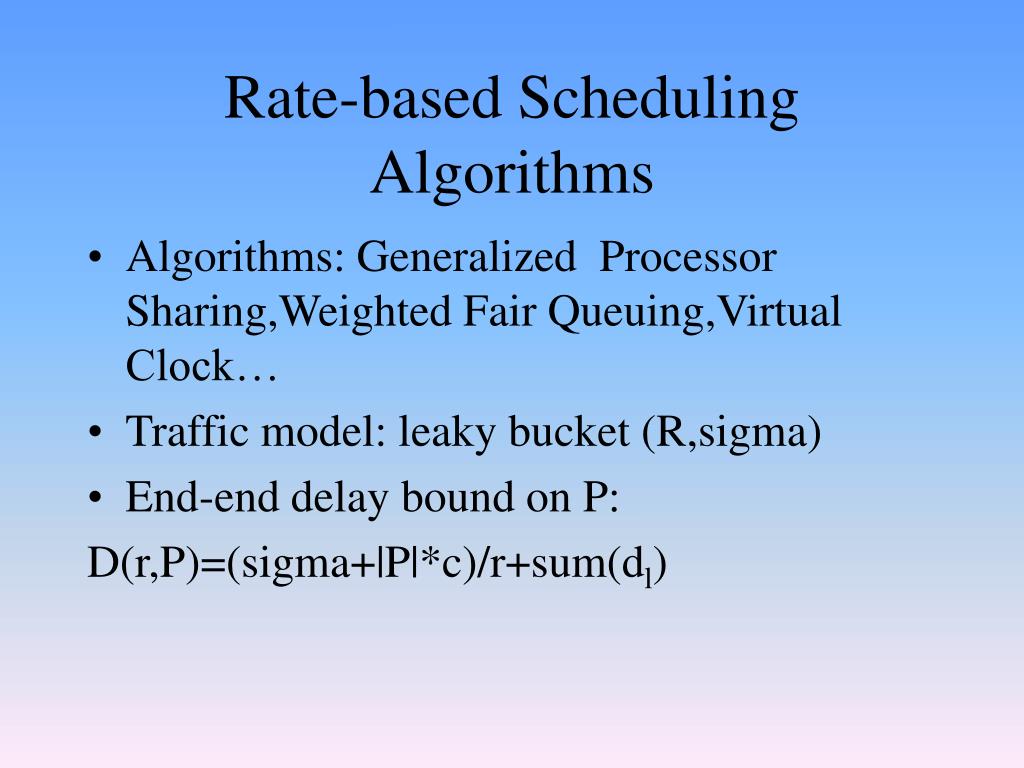 Rate-based Scheduling Algorithms

• Algorithms: Generalized Processor Sharing,Weighted Fair Queuing,Virtual Clock…
• Traffic model: leaky bucket (R,sigma)
• End-end delay bound on P:

D(r,P)=(sigma+|P|*c)/r+sum($d_l$)